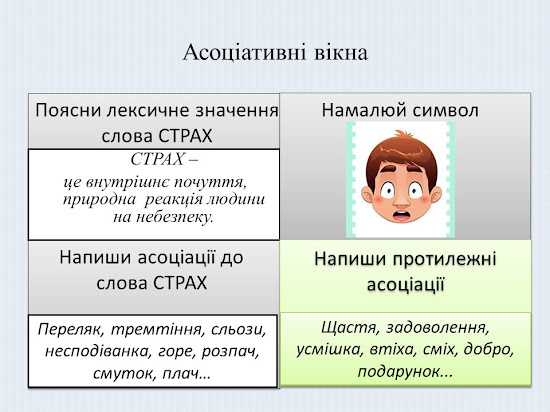 Асоціативні вікна

Поясни лексичне значення слова СТРАХ

СТРАХ –
це внутрішнє почуття, природна реакція людини на небезпеку.

Намалюй символ

Напиши асоціації до слова СТРАХ

Переляк, тремтіння, сльози, несподіванка, горе, розпач, смуток, плач...

Напиши протилежні асоціації

Щастя, задоволення, усмішка, втіха, сміх, добро, подарунок...